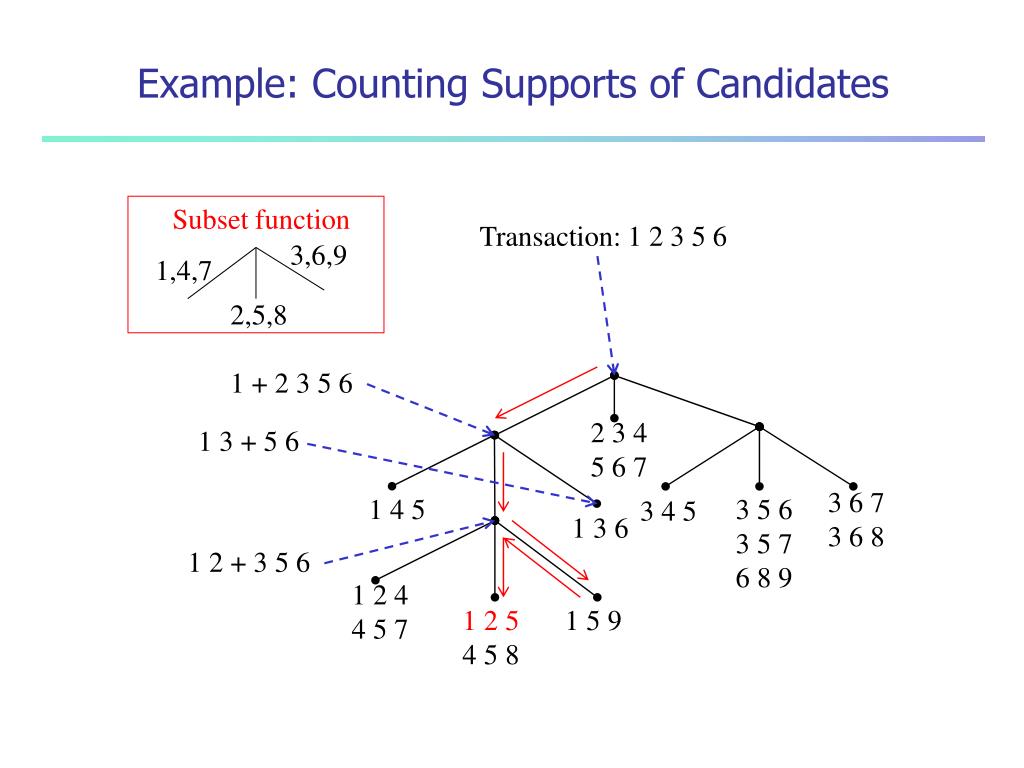 Example: Counting Supports of Candidates

Subset function

1,4,7

3,6,9

2,5,8

Transaction: 1 2 3 5 6

1 + 2 3 5 6

1 3 + 5 6

1 2 + 3 5 6

2 3 4
5 6 7

1 4 5

1 3 6

3 4 5

3 5 6
3 5 7
6 8 9

3 6 7
3 6 8

1 2 4
4 5 7

1 2 5
4 5 8

1 5 9